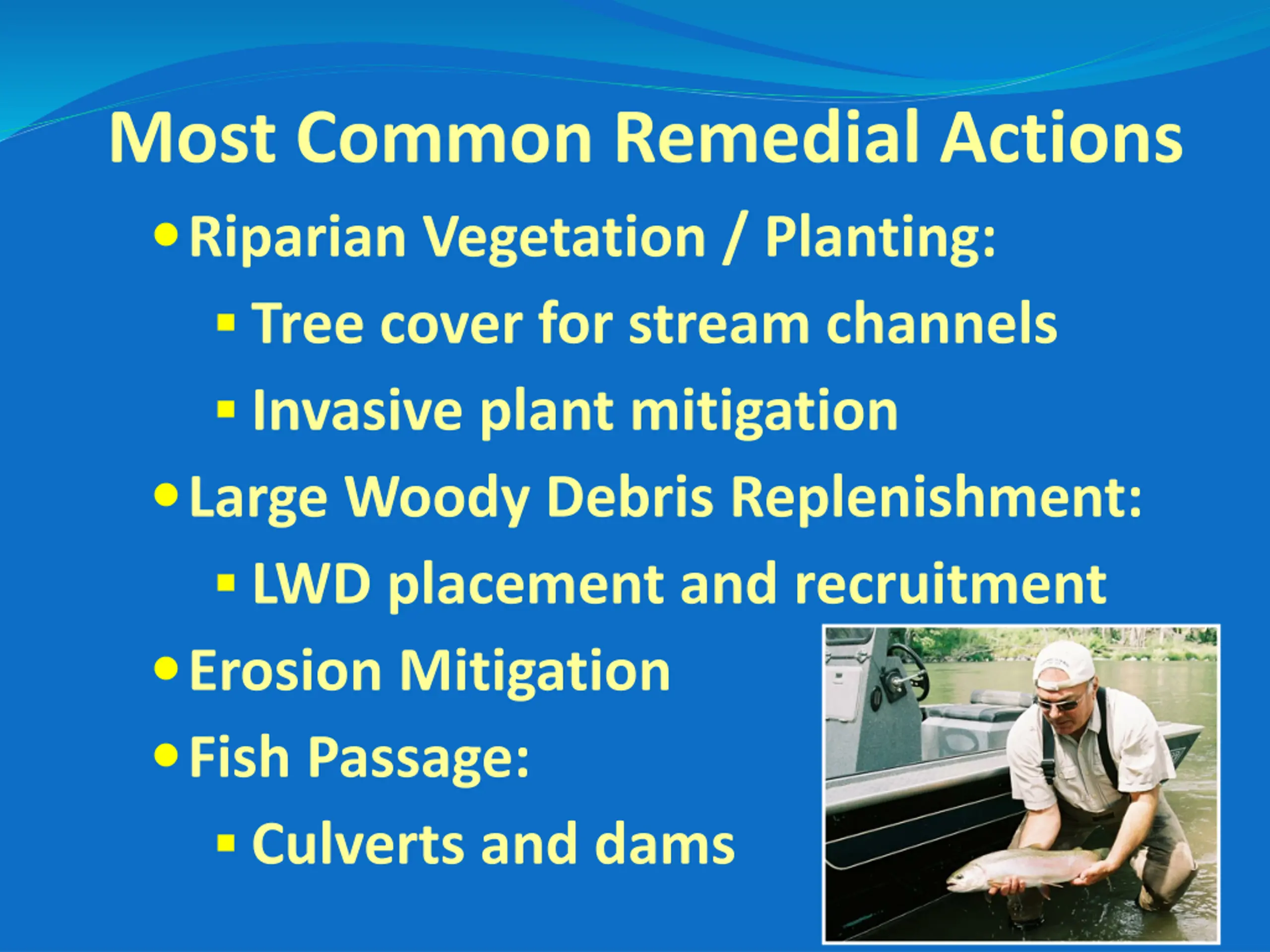 Most Common Remedial Actions

• Riparian Vegetation / Planting:
  ▪ Tree cover for stream channels
  ▪ Invasive plant mitigation
• Large Woody Debris Replenishment:
  ▪ LWD placement and recruitment
• Erosion Mitigation
• Fish Passage:
  ▪ Culverts and dams